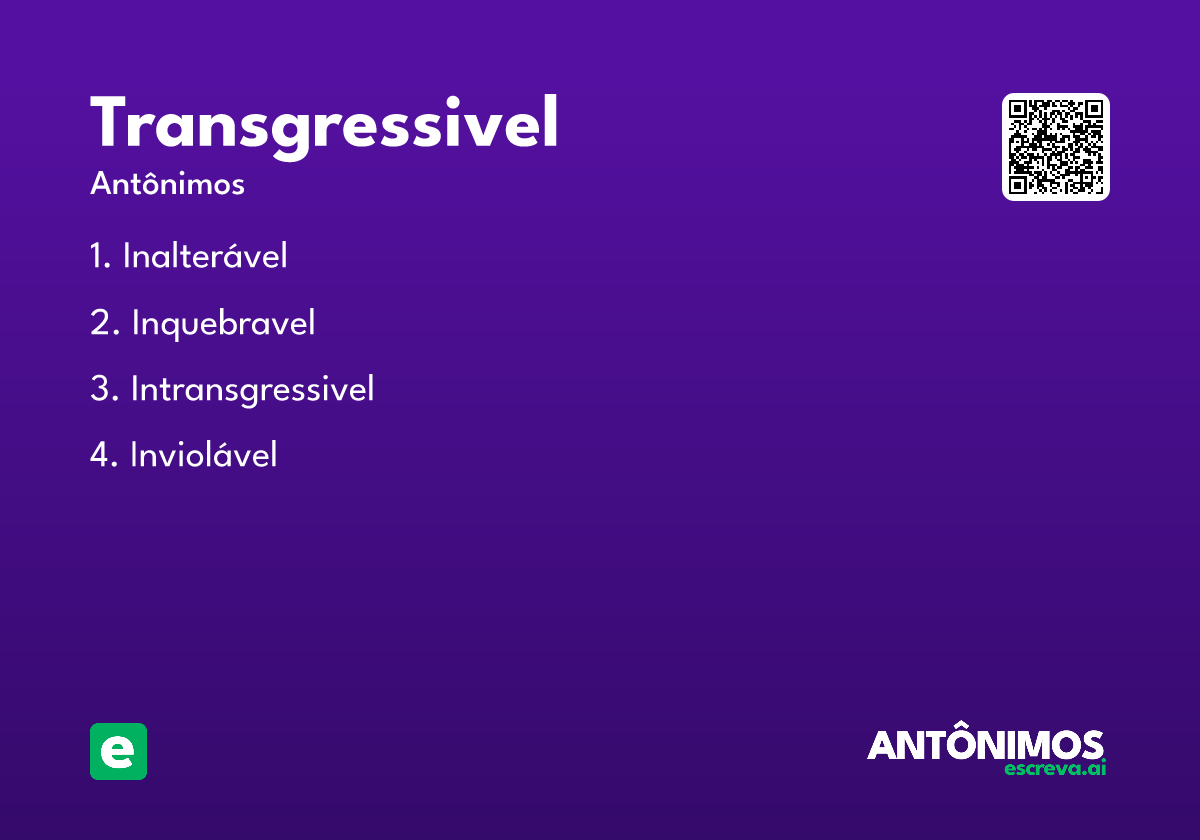 Transgressivel

Antônimos

1. Inalterável

2. Inquebravel

3. Intransgressivel

4. Inviolável

e

ANTÔNIMOS
escreva.ai